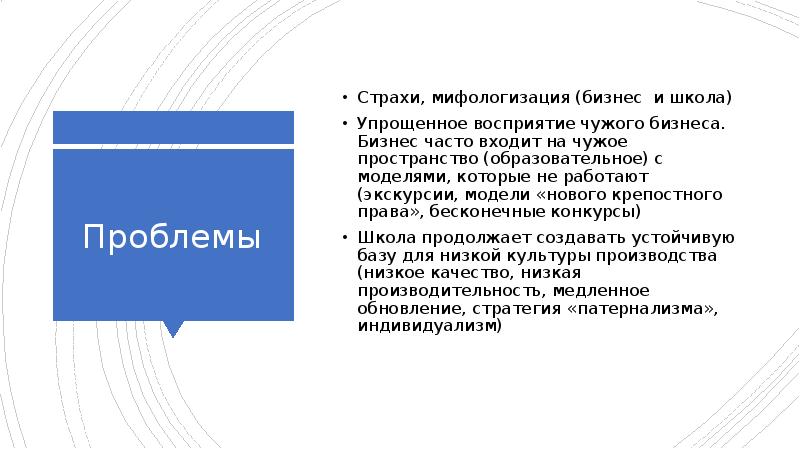 Проблемы

• Страхи, мифологизация (бизнес  и школа)
• Упрощенное восприятие чужого бизнеса. Бизнес часто входит на чужое пространство (образовательное) с моделями, которые не работают (экскурсии, модели «нового крепостного права», бесконечные конкурсы)
• Школа продолжает создавать устойчивую базу для низкой культуры производства (низкое качество, низкая производительность, медленное обновление, стратегия «патернализма», индивидуализм)